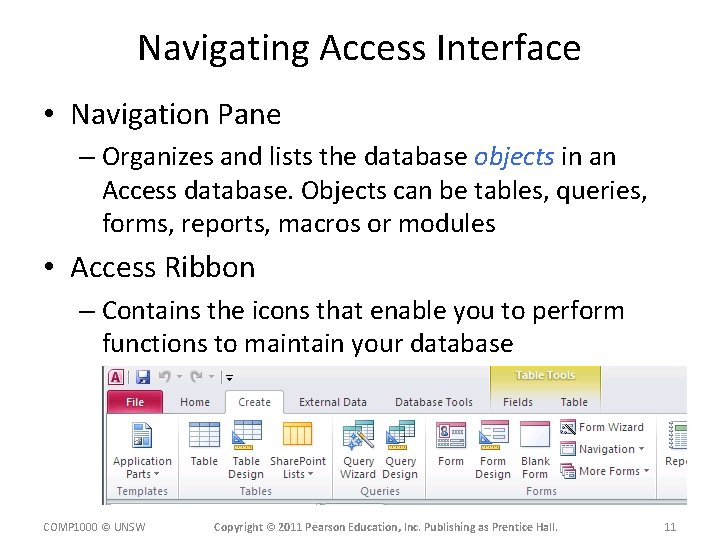 Navigating Access Interface

• Navigation Pane

– Organizes and lists the database objects in an Access database. Objects can be tables, queries, forms, reports, macros or modules

• Access Ribbon

– Contains the icons that enable you to perform functions to maintain your database

A
Table Tools
File Home Create External Data Database Tools Fields Table
Application Parts Templates
Table Table Design SharePoint Lists Tables
Query Wizard Query Design Queries
Form Form Design Blank Form Form Wizard Navigation More Forms Forms
Rep

COMP1000 © UNSW Copyright © 2011 Pearson Education, Inc. Publishing as Prentice Hall. 11